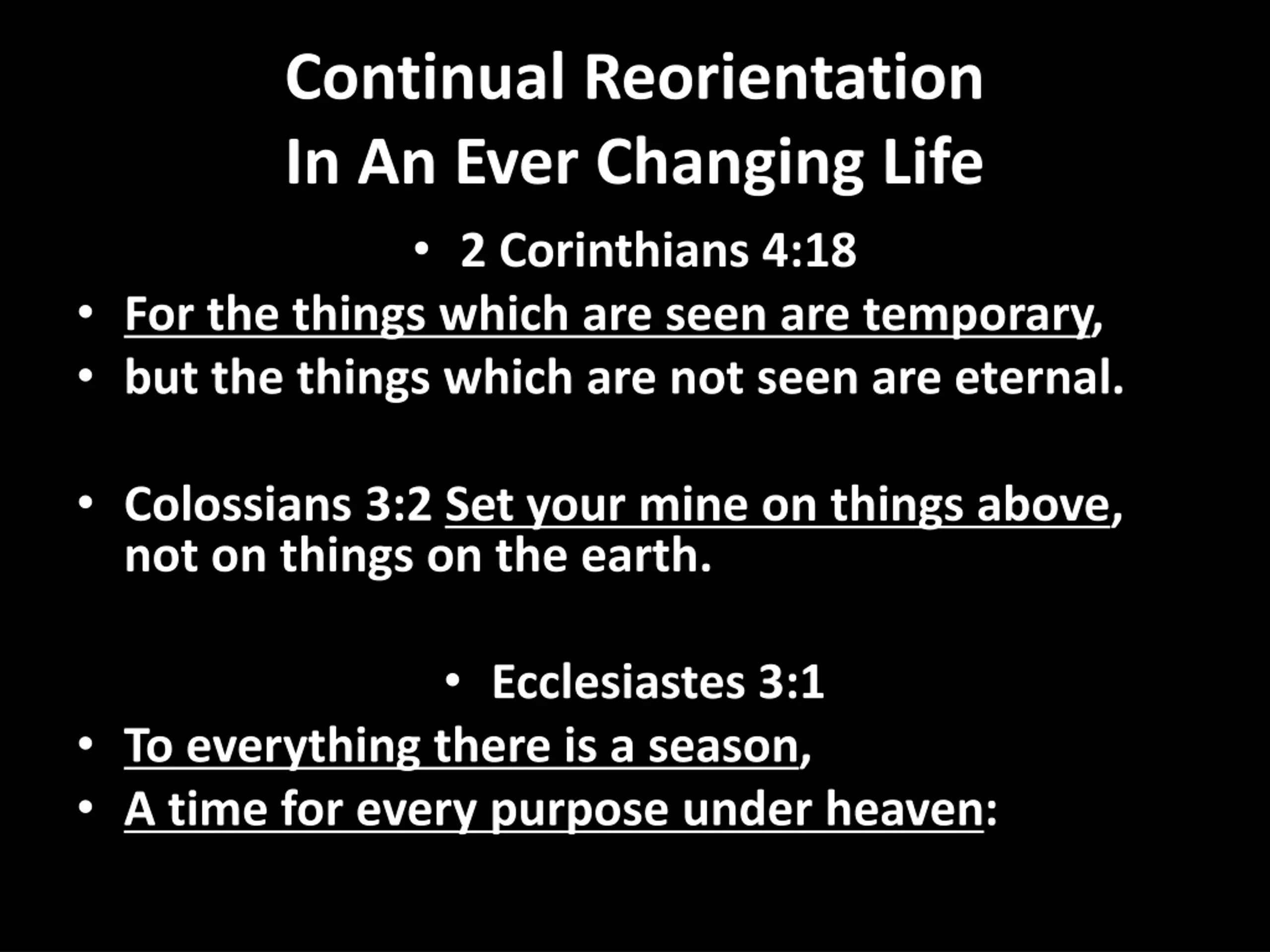 Continual Reorientation
In An Ever Changing Life

• 2 Corinthians 4:18
• For the things which are seen are temporary,
• but the things which are not seen are eternal.

• Colossians 3:2 Set your mine on things above, not on things on the earth.

• Ecclesiastes 3:1
• To everything there is a season,
• A time for every purpose under heaven: